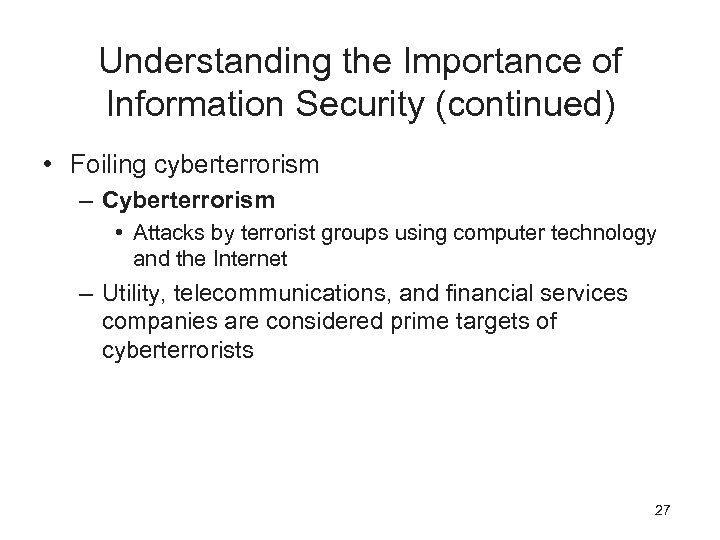 Understanding the Importance of Information Security (continued)

• Foiling cyberterrorism
– Cyberterrorism
• Attacks by terrorist groups using computer technology and the Internet
– Utility, telecommunications, and financial services companies are considered prime targets of cyberterrorists

27